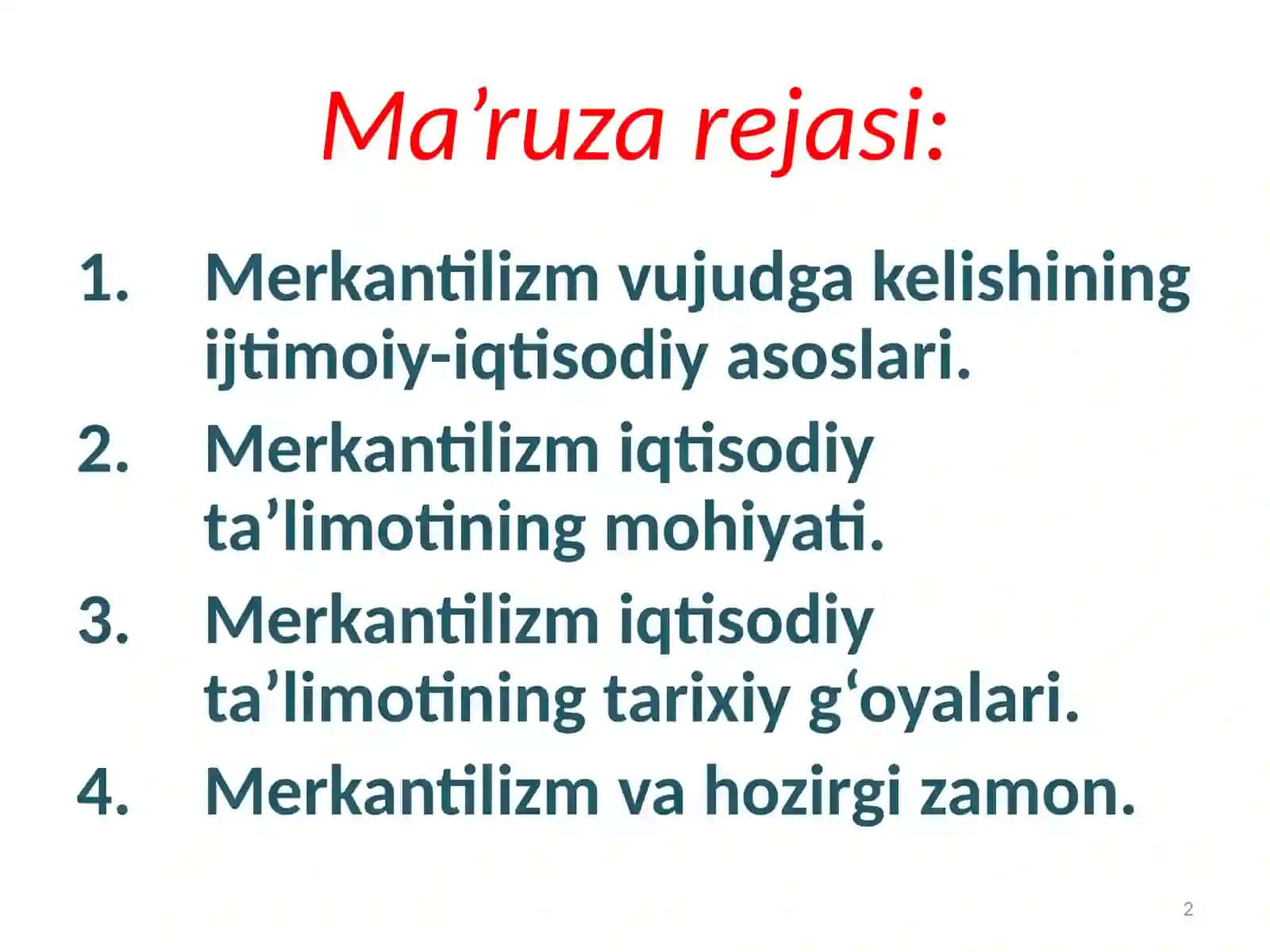 Ma’ruza rejasi:

1. Merkantilizm vujudga kelishining ijtimoiy-iqtisodiy asoslari.
2. Merkantilizm iqtisodiy ta’limotining mohiyati.
3. Merkantilizm iqtisodiy ta’limotining tarixiy g‘oyalari.
4. Merkantilizm va hozirgi zamon.

2